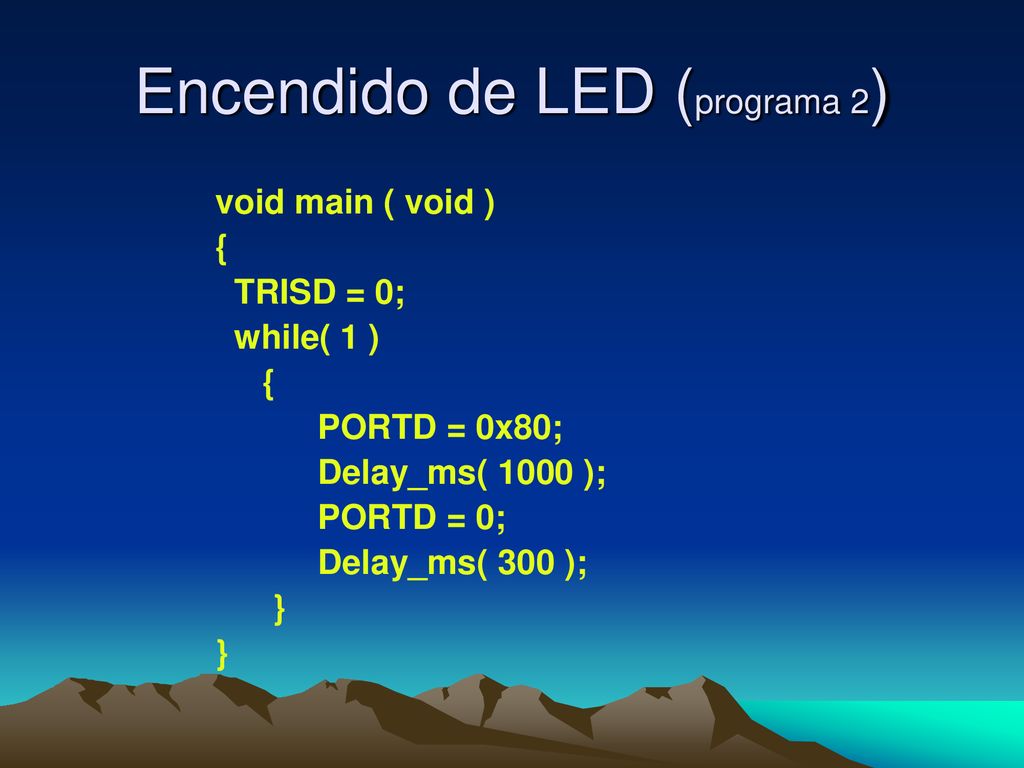 Encendido de LED (programa 2)

void main ( void )
{
TRISD = 0;
while( 1 )
{
PORTD = 0x80;
Delay_ms( 1000 );
PORTD = 0;
Delay_ms( 300 );
}
}